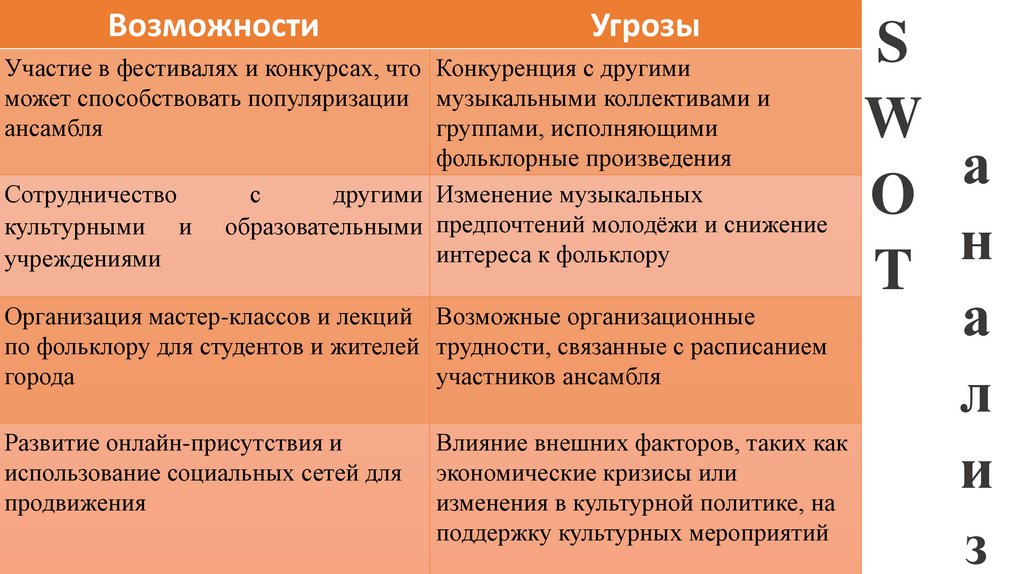 | Возможности | Угрозы |
|---|---|
| Участие в фестивалях и конкурсах, что может способствовать популяризации ансамбля | Конкуренция с другими музыкальными коллективами и группами, исполняющими фольклорные произведения |
| Сотрудничество с другими культурными и образовательными учреждениями | Изменение музыкальных предпочтений молодёжи и снижение интереса к фольклору |
| Организация мастер-классов и лекций по фольклору для студентов и жителей города | Возможные организационные трудности, связанные с расписанием участников ансамбля |
| Развитие онлайн-присутствия и использование социальных сетей для продвижения | Влияние внешних факторов, таких как экономические кризисы или изменения в культурной политике, на поддержку культурных мероприятий |

SWOT анализ